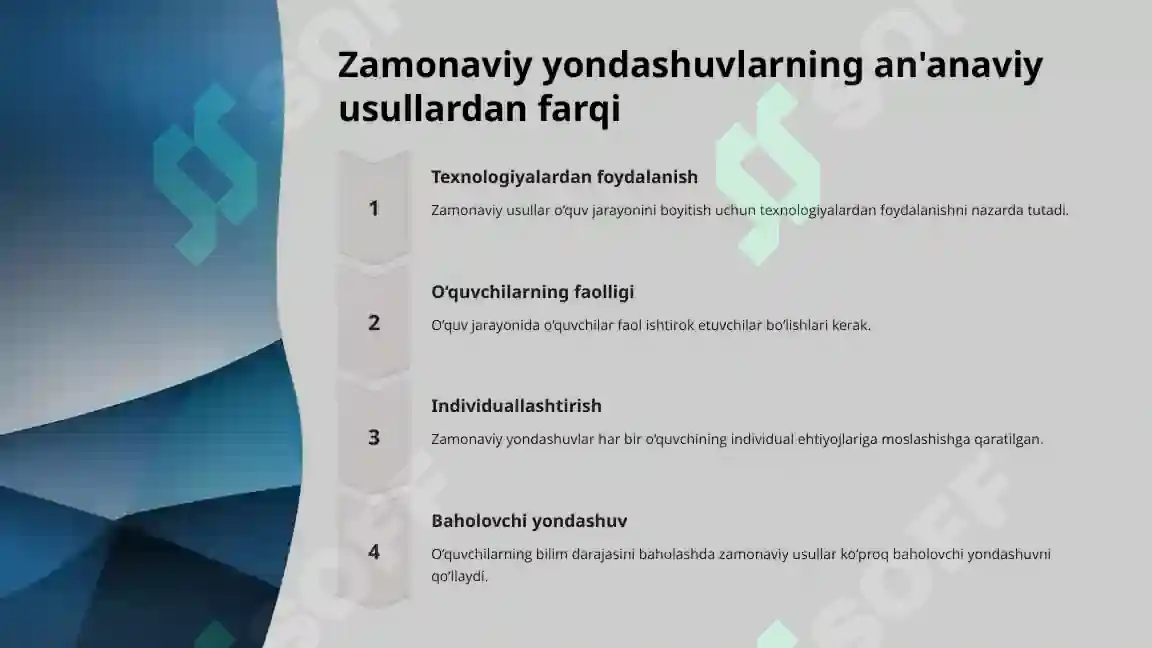 Zamonaviy yondashuvlarning an'anaviy usullardan farqi

1

Texnologiyalardan foydalanish

Zamonaviy usullar o'quv jarayonini boyitish uchun texnologiyalardan foydalanishni nazarda tutadi.

2

O'quvchilarning faolligi

O'quv jarayonida o'quvchilar faol ishtirok etuvchilar bo'lishlari kerak.

3

Individuallashtirish

Zamonaviy yondashuvlar har bir o'quvchining individual ehtiyojlariga moslashishga qaratilgan.

4

Baholovchi yondashuv

O'quvchilarning bilim darajasini baholashda zamonaviy usullar ko'proq baholovchi yondashuvni qo'llaydi.

SOFF